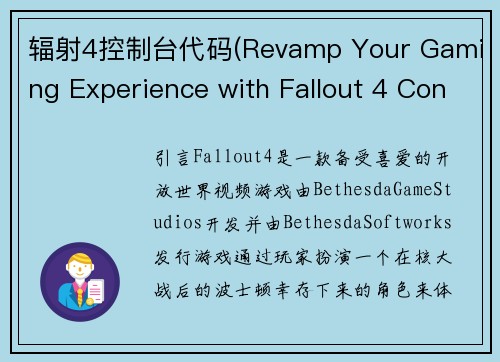 辐射4控制台代码(Revamp Your Gaming Experience with Fallout 4 Con

引言Fallout4是一款备受喜爱的开放世界视频游戏由BethesdaGameStudios开发并由BethesdaSoftworks发行游戏通过玩家扮演一个在核大战后的波士顿幸存下来的角色来体